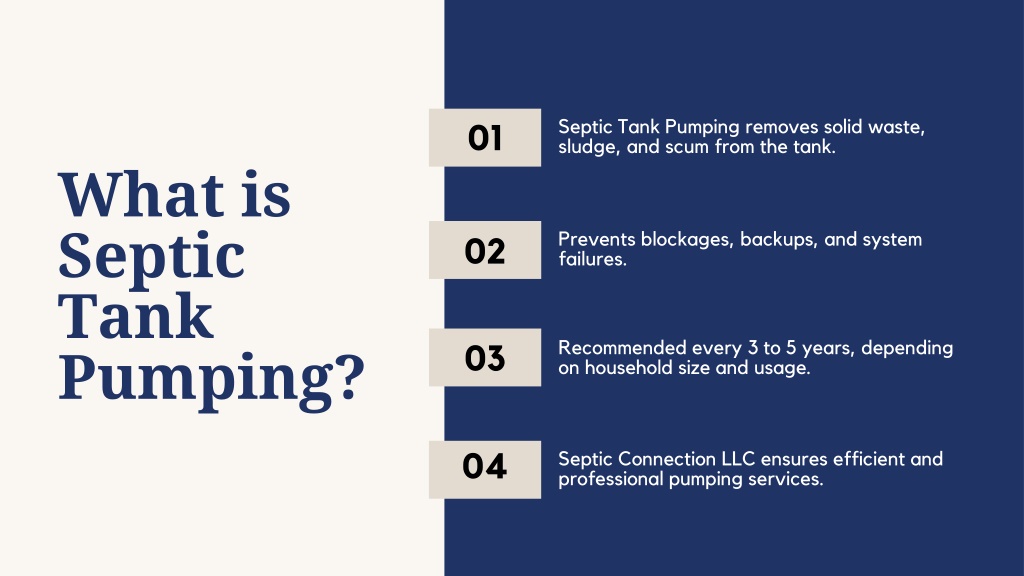 What is Septic Tank Pumping?

01

Septic Tank Pumping removes solid waste, sludge, and scum from the tank.

02

Prevents blockages, backups, and system failures.

03

Recommended every 3 to 5 years, depending on household size and usage.

04

Septic Connection LLC ensures efficient and professional pumping services.